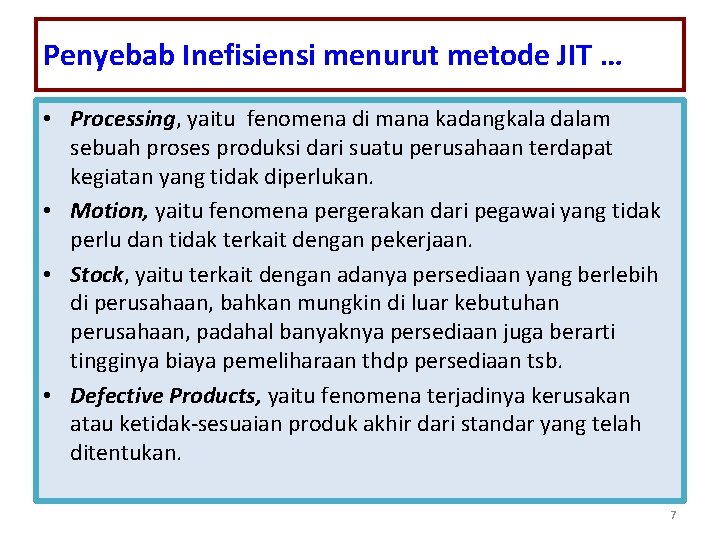 Penyebab Inefisiensi menurut metode JIT …

• Processing, yaitu fenomena di mana kadangkala dalam sebuah proses produksi dari suatu perusahaan terdapat kegiatan yang tidak diperlukan.

• Motion, yaitu fenomena pergerakan dari pegawai yang tidak perlu dan tidak terkait dengan pekerjaan.

• Stock, yaitu terkait dengan adanya persediaan yang berlebih di perusahaan, bahkan mungkin di luar kebutuhan perusahaan, padahal banyaknya persediaan juga berarti tingginya biaya pemeliharaan thdp persediaan tsb.

• Defective Products, yaitu fenomena terjadinya kerusakan atau ketidak-sesuaian produk akhir dari standar yang telah ditentukan.

7